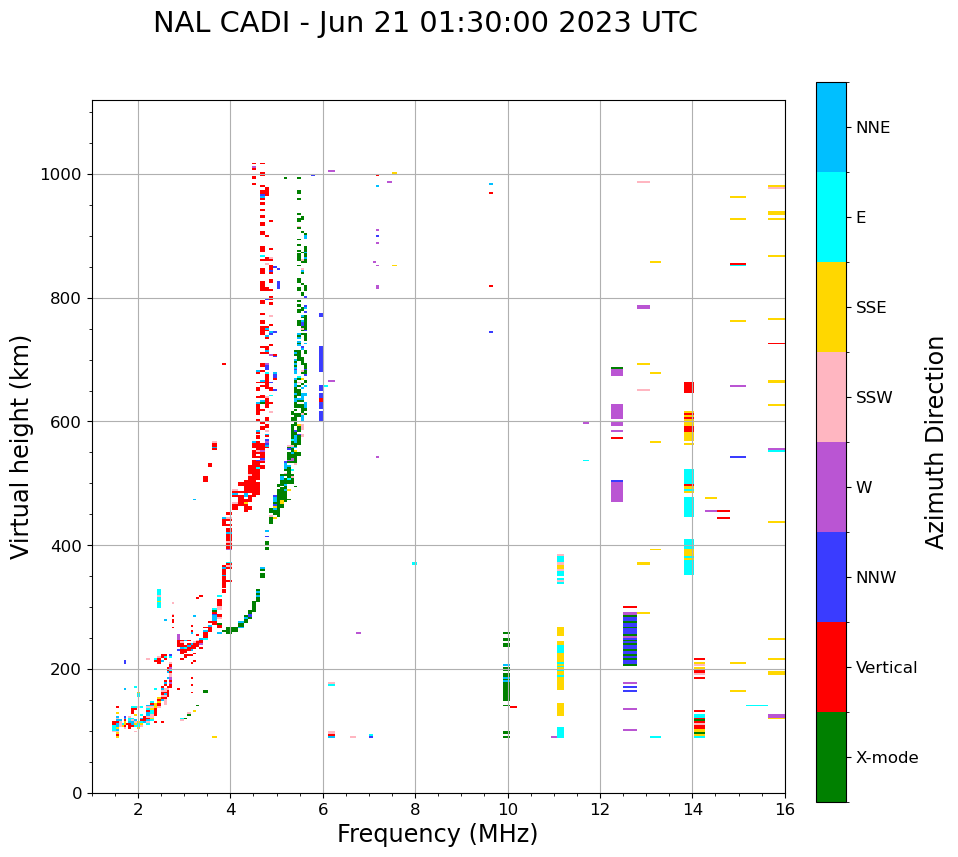 NAL CADI - Jun 21 01:30:00 2023 UTC

Virtual height (km)

1000
800
600
400
200
0

2
4
6
8
10
12
14
16

Frequency (MHz)

NNE
E
SSE
SSW
W
NNW
Vertical
X-mode

Azimuth Direction